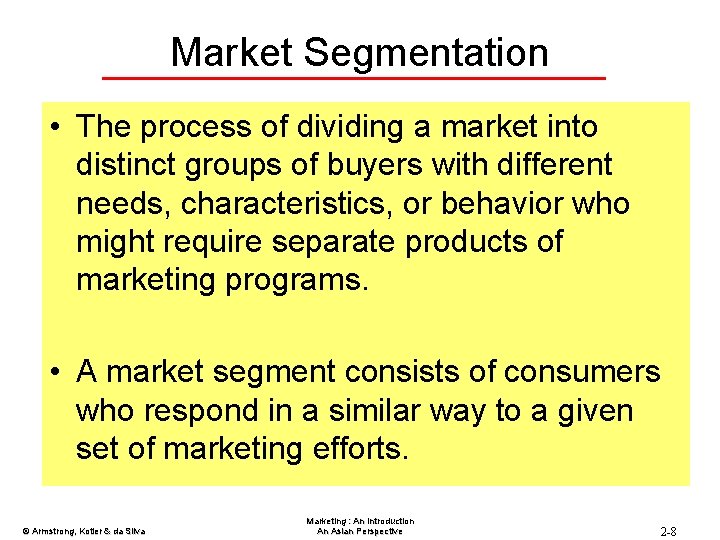 Market Segmentation

• The process of dividing a market into distinct groups of buyers with different needs, characteristics, or behavior who might require separate products of marketing programs.

• A market segment consists of consumers who respond in a similar way to a given set of marketing efforts.

© Armstrong, Kotler & da Silva

Marketing : An Introduction
An Asian Perspective

2-8